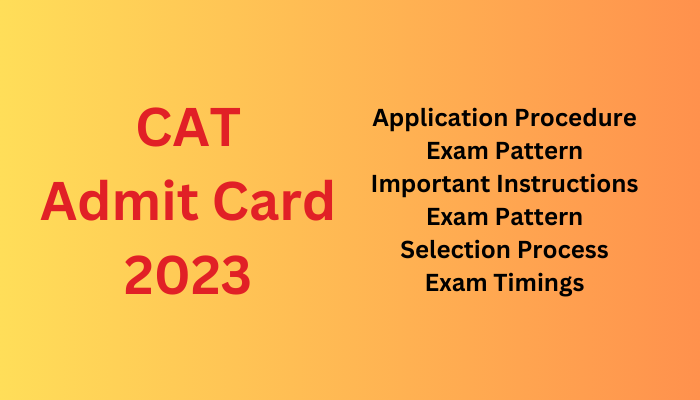 CAT
Admit Card
2023

Application Procedure
Exam Pattern
Important Instructions
Exam Pattern
Selection Process
Exam Timings